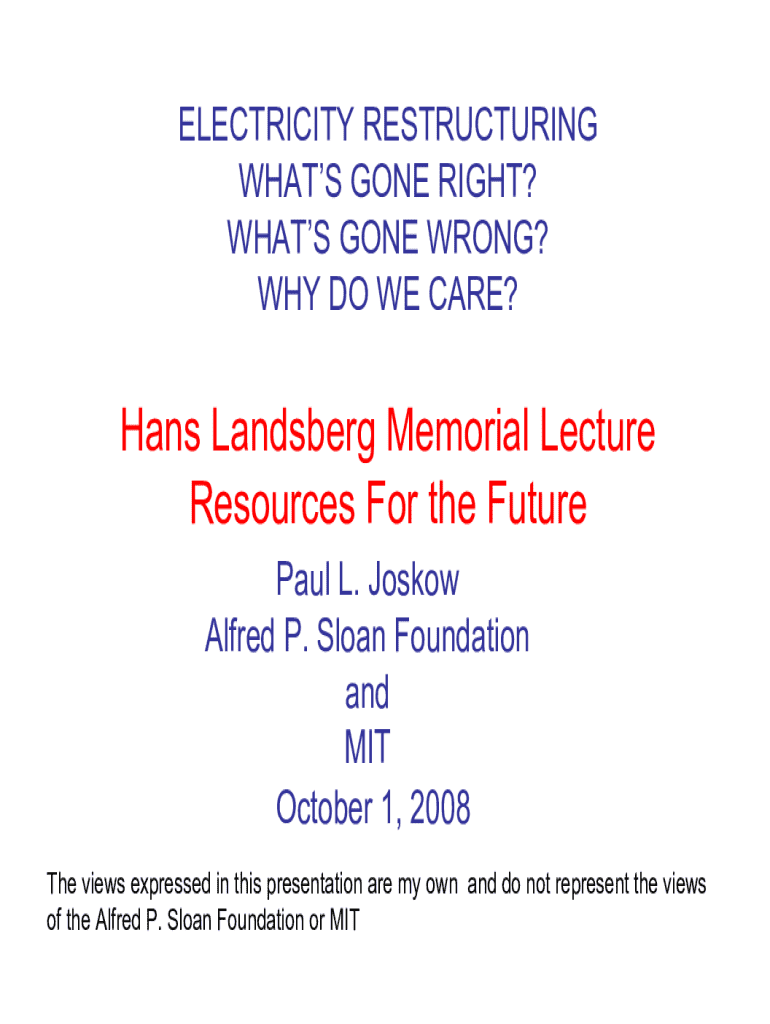 ELECTRICITY RESTRUCTURING
WHAT'S GONE RIGHT?
WHAT'S GONE WRONG?
WHY DO WE CARE?

Hans Landsberg Memorial Lecture
Resources For the Future

Paul L. Joskow
Alfred P. Sloan Foundation
and
MIT
October 1, 2008

The views expressed in this presentation are my own and do not represent the views of the Alfred P. Sloan Foundation or MIT